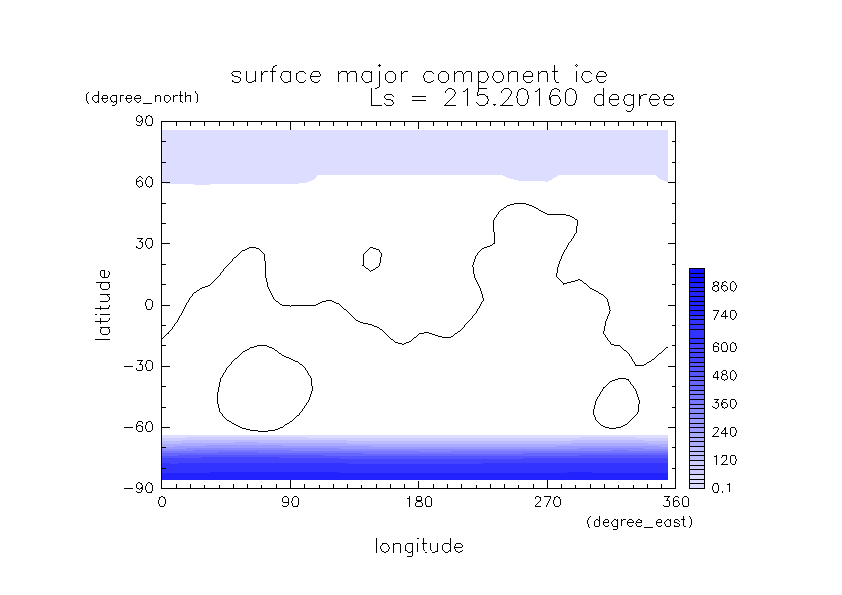 surface major component ice
Ls = 215.20160 degree

(degree_north)

90
60
30
0
−30
−60
−90

latitude

0
90
180
270
360
(degree_east)

longitude

860
740
600
480
360
240
120
0.1